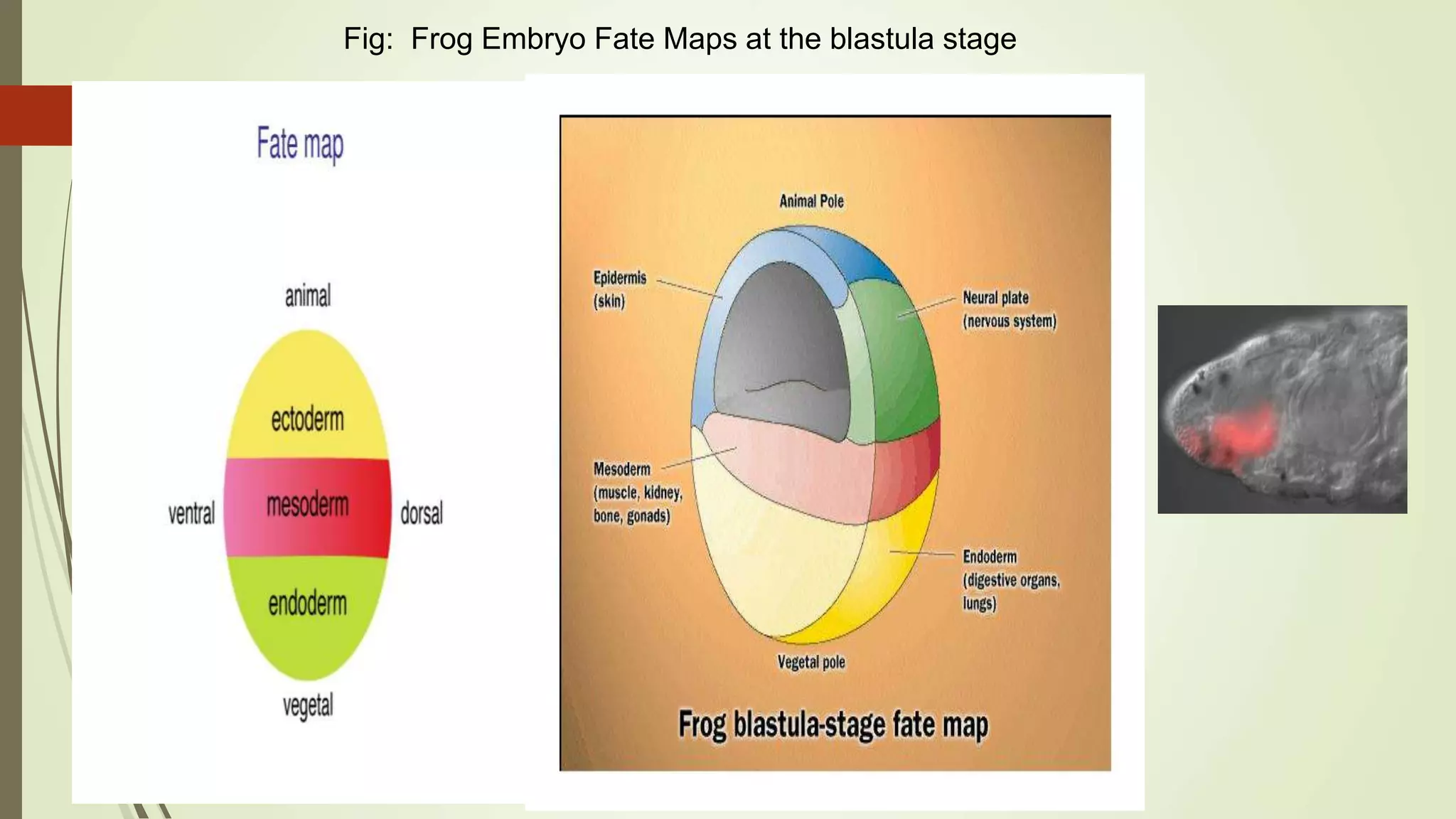 Fig: Frog Embryo Fate Maps at the blastula stage

Fate map

animal

ectoderm

ventral

mesoderm

dorsal

endoderm

vegetal

Animal Pole

Epidermis (skin)

Neural plate (nervous system)

Mesoderm (muscle, kidney, bone, gonads)

Endoderm (digestive organs, lungs)

Vegetal pole

Frog blastula-stage fate map